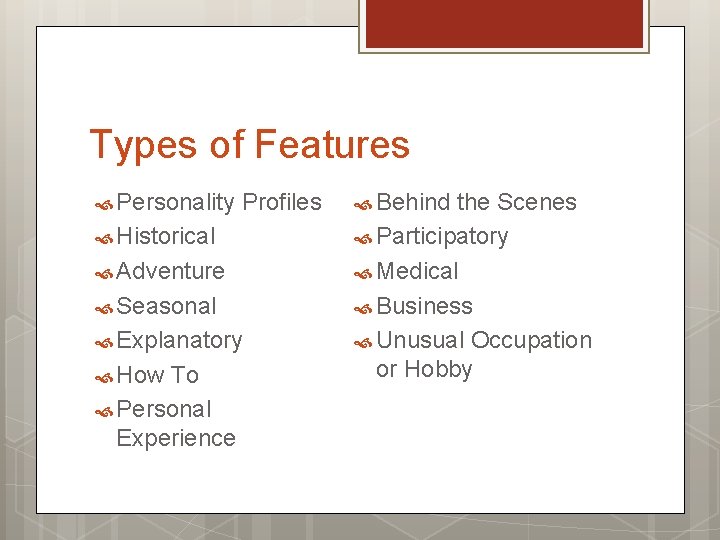 Types of Features

Personality Profiles
Historical
Adventure
Seasonal
Explanatory
How To
Personal Experience

Behind the Scenes
Participatory
Medical
Business
Unusual Occupation or Hobby